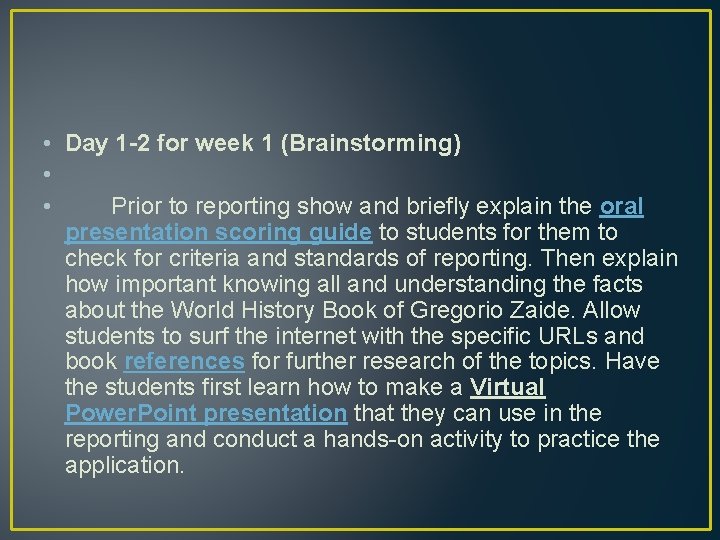 • Day 1-2 for week 1 (Brainstorming)
•
• Prior to reporting show and briefly explain the oral presentation scoring guide to students for them to check for criteria and standards of reporting. Then explain how important knowing all and understanding the facts about the World History Book of Gregorio Zaide. Allow students to surf the internet with the specific URLs and book references for further research of the topics. Have the students first learn how to make a Virtual PowerPoint presentation that they can use in the reporting and conduct a hands-on activity to practice the application.